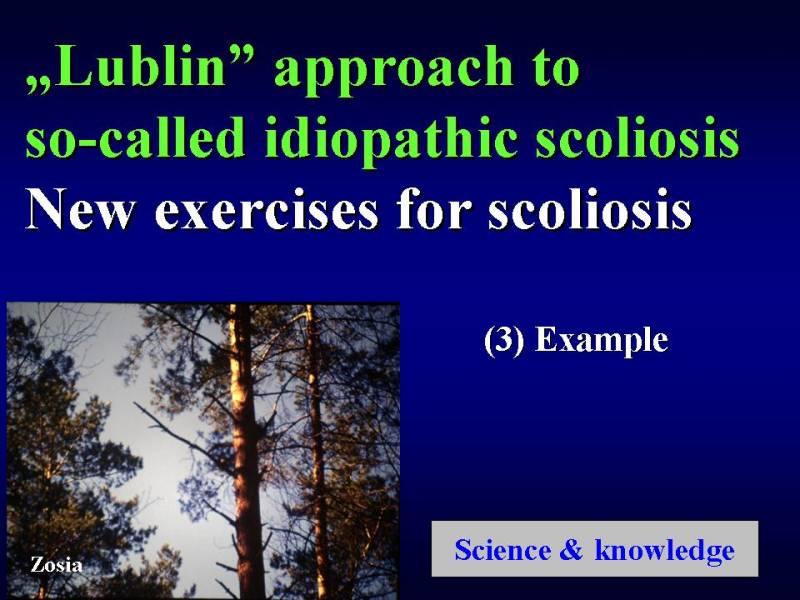 „Lublin” approach to so-called idiopathic scoliosis
New exercises for scoliosis

(3) Example

Zosia

Science & knowledge